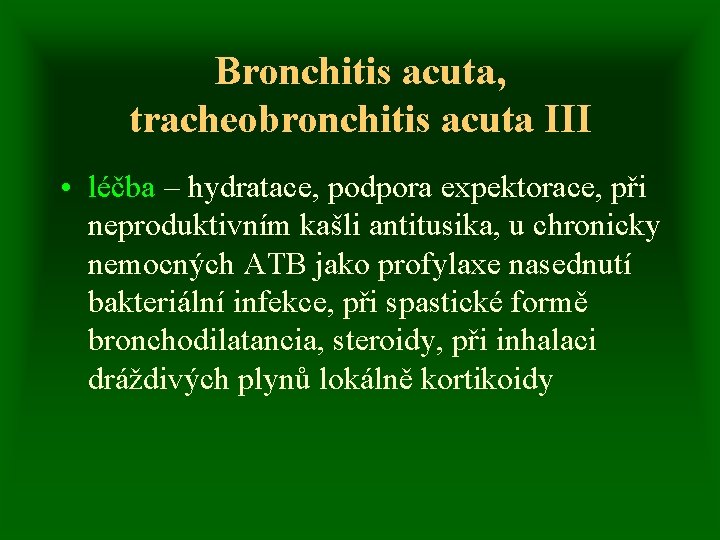 Bronchitis acuta, tracheobronchitis acuta III

• léčba – hydratace, podpora expektorace, při neproduktivním kašli antitusika, u chronicky nemocných ATB jako profylaxe nasednutí bakteriální infekce, při spastické formě bronchodilatancia, steroidy, při inhalaci dráždivých plynů lokálně kortikoidy